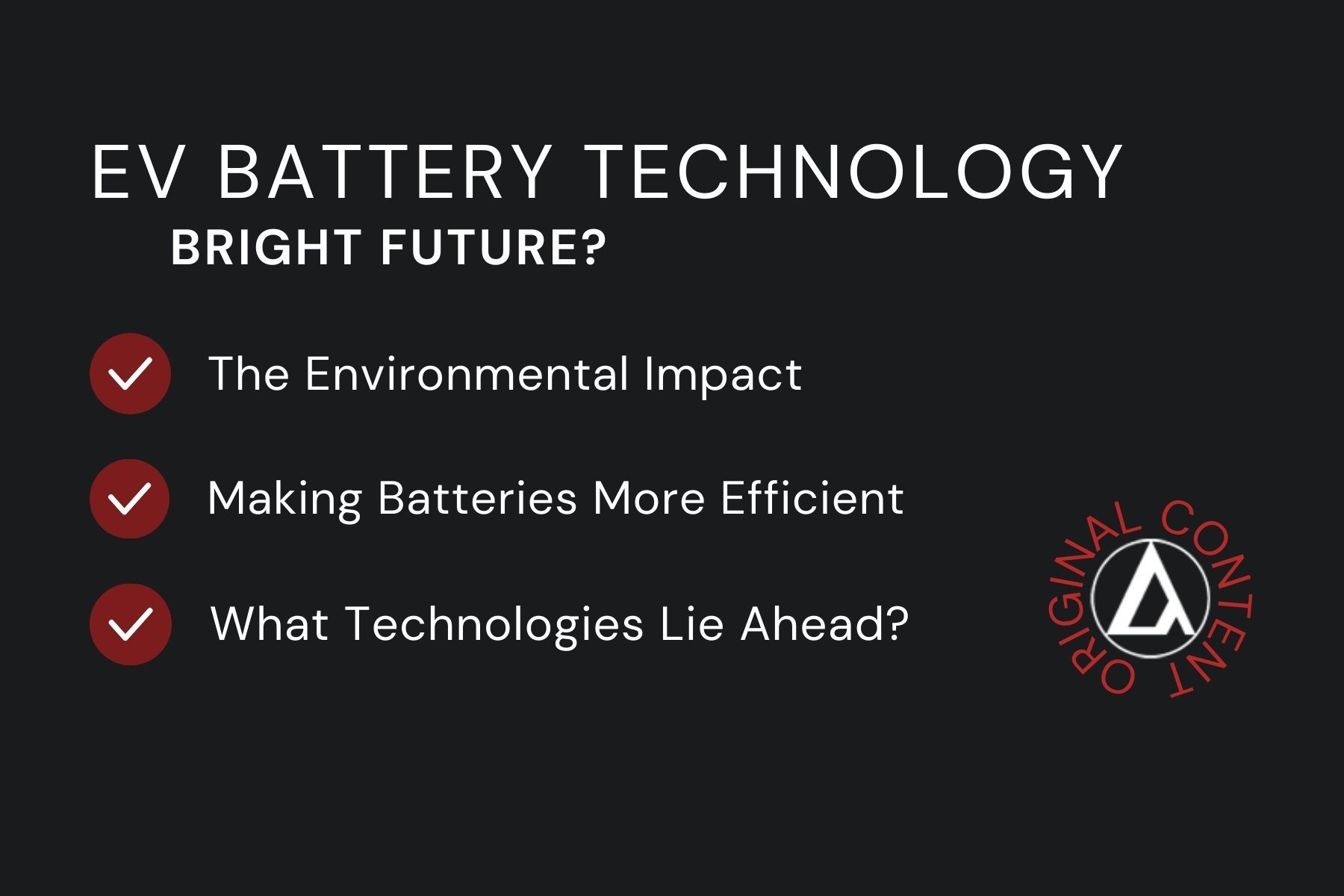 EV BATTERY TECHNOLOGY

BRIGHT FUTURE?

The Environmental Impact

Making Batteries More Efficient

What Technologies Lie Ahead?

ORIGINAL CONTENT